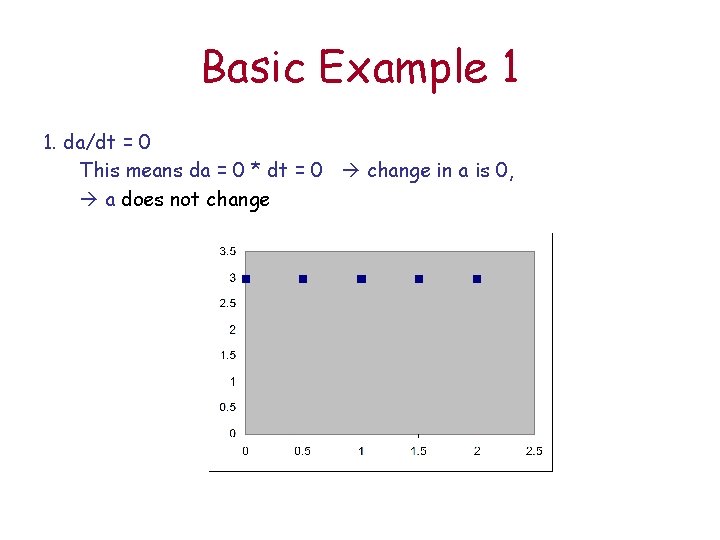 Basic Example 1

1. da/dt = 0
This means da = 0 * dt = 0 → change in a is 0,
→ a does not change

3.5
3
2.5
2
1.5
1
0.5
0
0 0.5 1 1.5 2 2.5